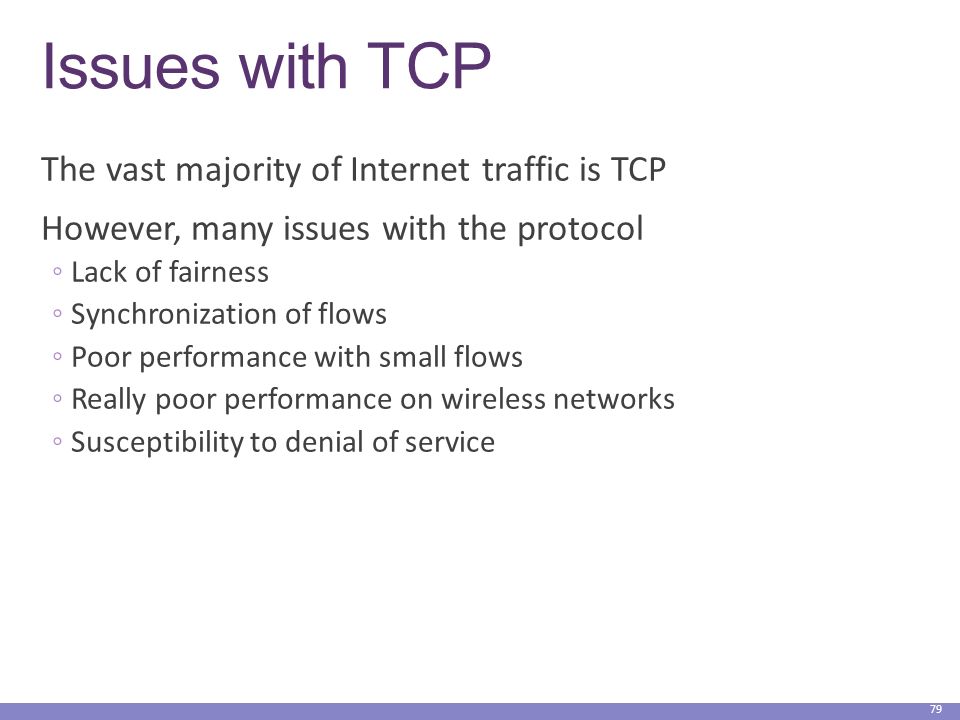 Issues with TCP

The vast majority of Internet traffic is TCP

However, many issues with the protocol
◦ Lack of fairness
◦ Synchronization of flows
◦ Poor performance with small flows
◦ Really poor performance on wireless networks
◦ Susceptibility to denial of service

79